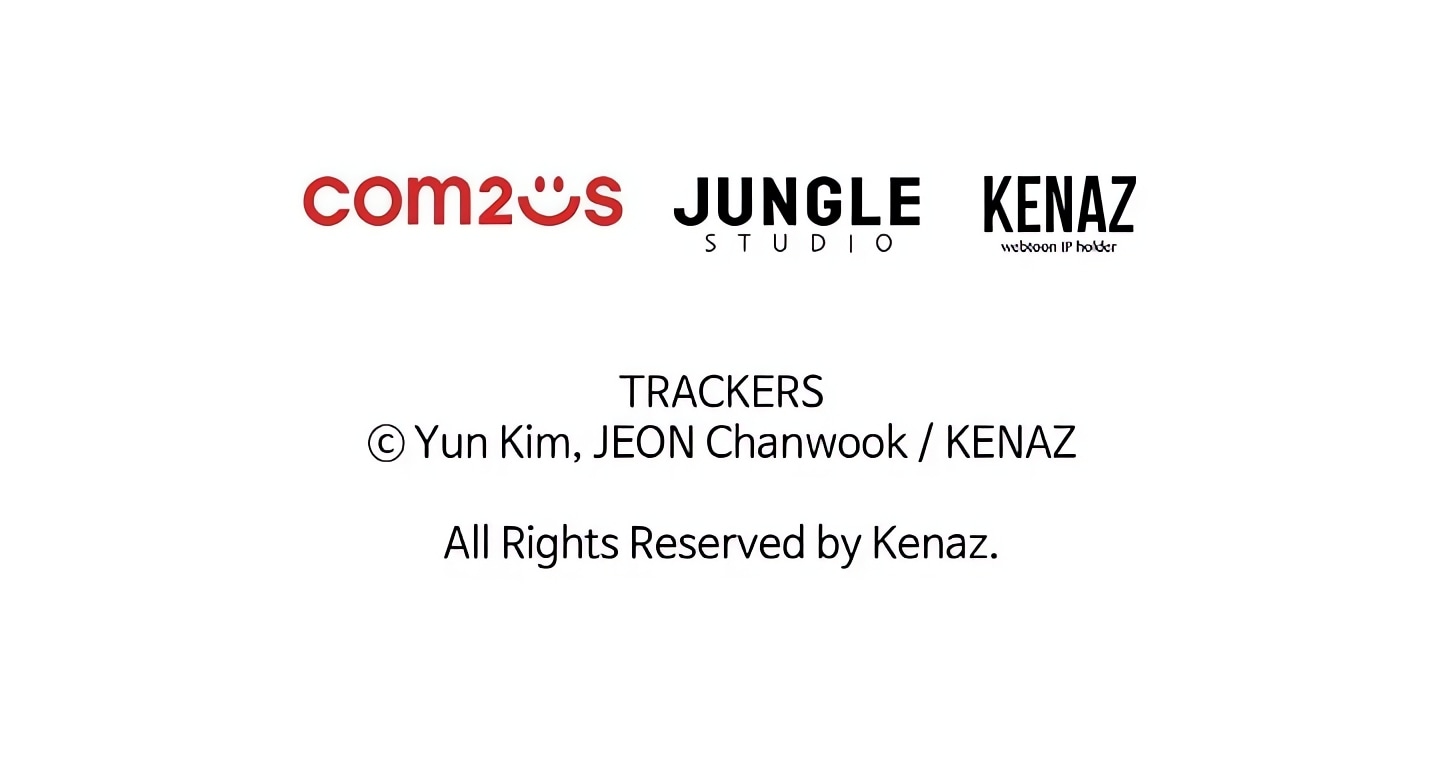 com2us JUNGLE STUDIO KENAZ webtoon IP holder

TRACKERS
© Yun Kim, JEON Chanwook / KENAZ

All Rights Reserved by Kenaz.